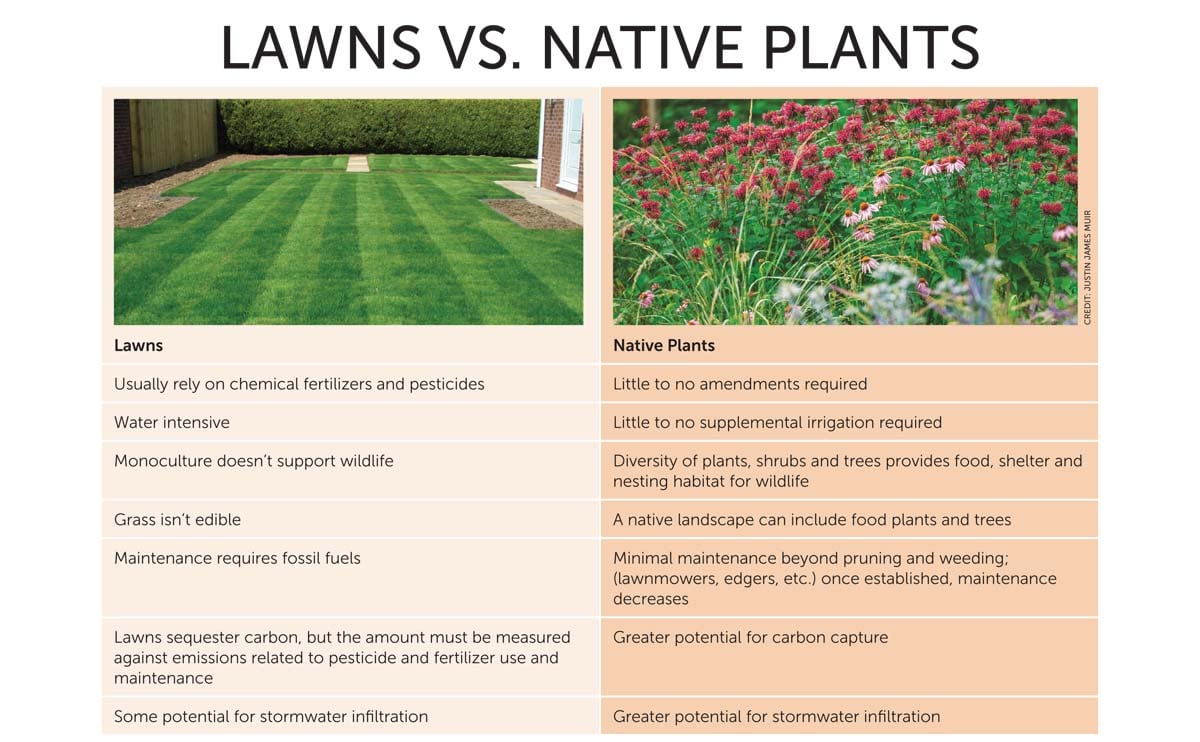 LAWNS VS. NATIVE PLANTS

CREDIT: JUSTIN JAMES MUIR

| Lawns | Native Plants |
|---|---|
| Usually rely on chemical fertilizers and pesticides | Little to no amendments required |
| Water intensive | Little to no supplemental irrigation required |
| Monoculture doesn't support wildlife | Diversity of plants, shrubs and trees provides food, shelter and nesting habitat for wildlife |
| Grass isn't edible | A native landscape can include food plants and trees |
| Maintenance requires fossil fuels | Minimal maintenance beyond pruning and weeding; (lawnmowers, edgers, etc.) once established, maintenance decreases |
| Lawns sequester carbon, but the amount must be measured against emissions related to pesticide and fertilizer use and maintenance | Greater potential for carbon capture |
| Some potential for stormwater infiltration | Greater potential for stormwater infiltration |